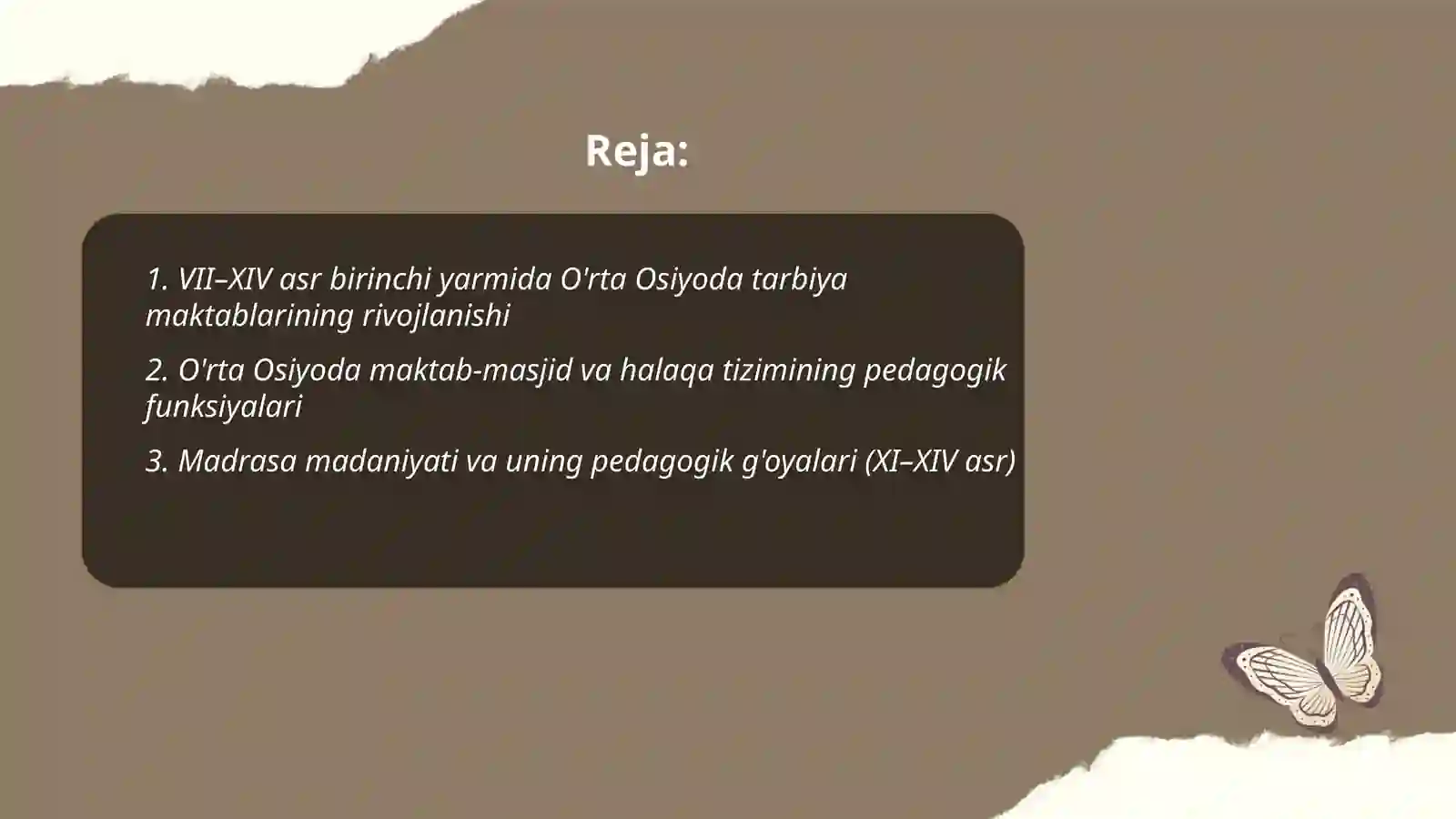 Reja:

1. VII–XIV asr birinchi yarmida O'rta Osiyoda tarbiya maktablarining rivojlanishi

2. O'rta Osiyoda maktab-masjid va halaqa tizimining pedagogik funksiyalari

3. Madrasa madaniyati va uning pedagogik g'oyalari (XI–XIV asr)